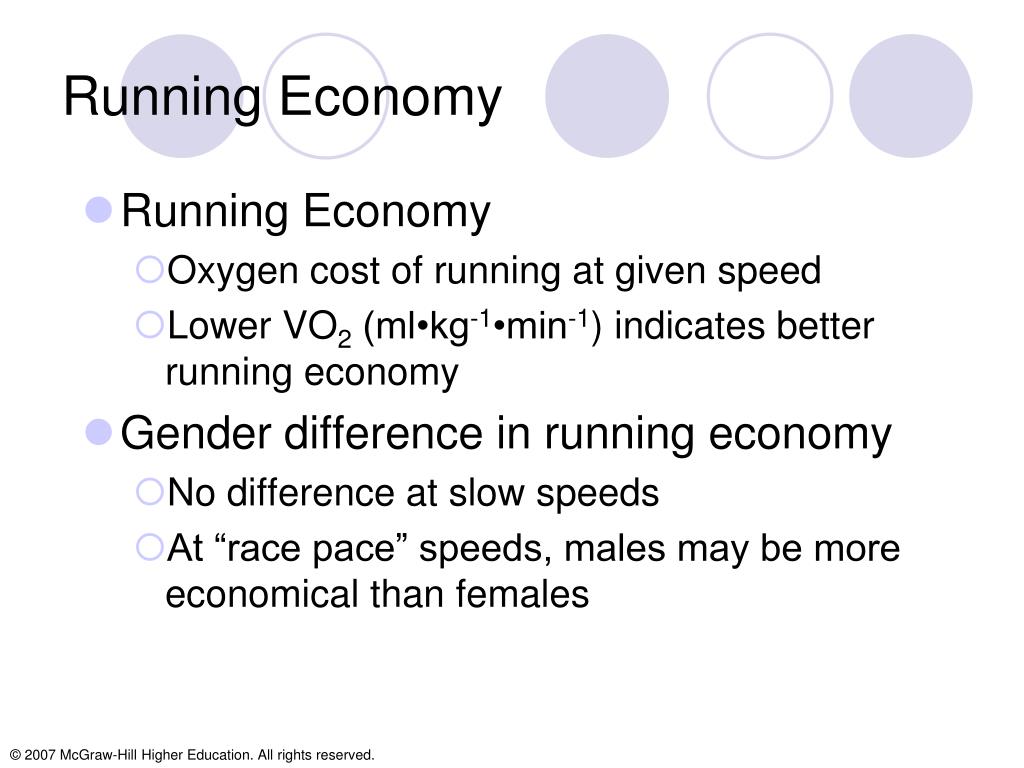 Running Economy

Running Economy

Oxygen cost of running at given speed

Lower $VO_2$ (ml•kg$^{-1}$•min$^{-1}$) indicates better running economy

Gender difference in running economy

No difference at slow speeds

At “race pace” speeds, males may be more economical than females

© 2007 McGraw-Hill Higher Education. All rights reserved.